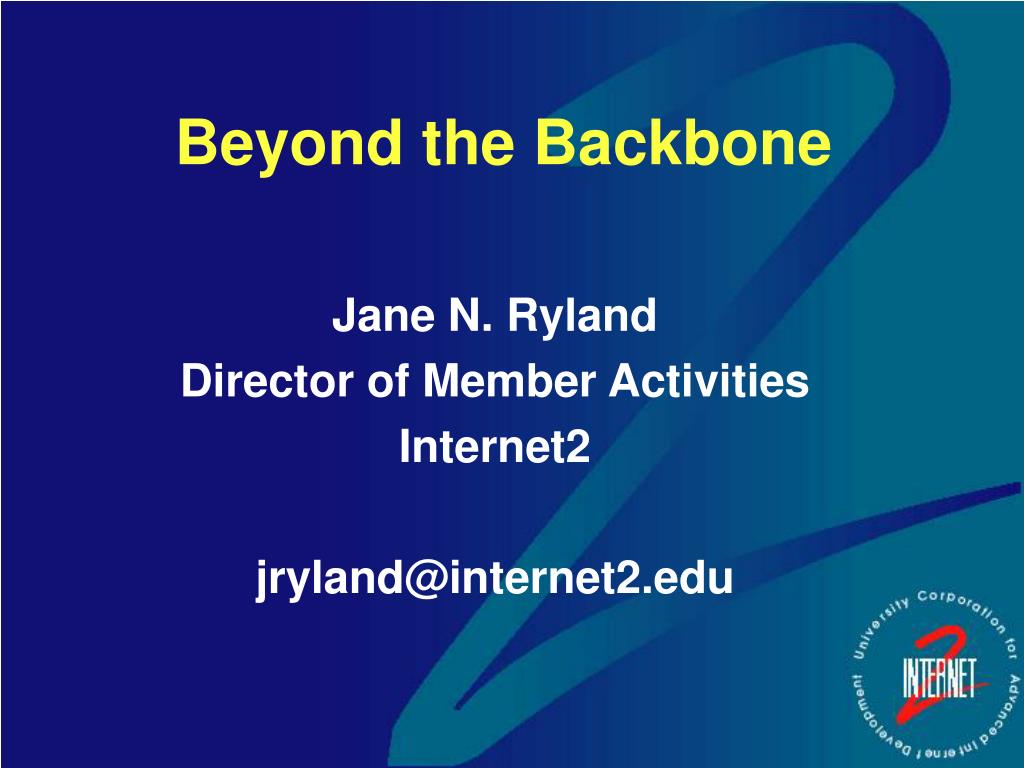 Beyond the Backbone

Jane N. Ryland
Director of Member Activities
Internet2

jryland@internet2.edu

University Corporation for Advanced Internet Development

INTERNET 2